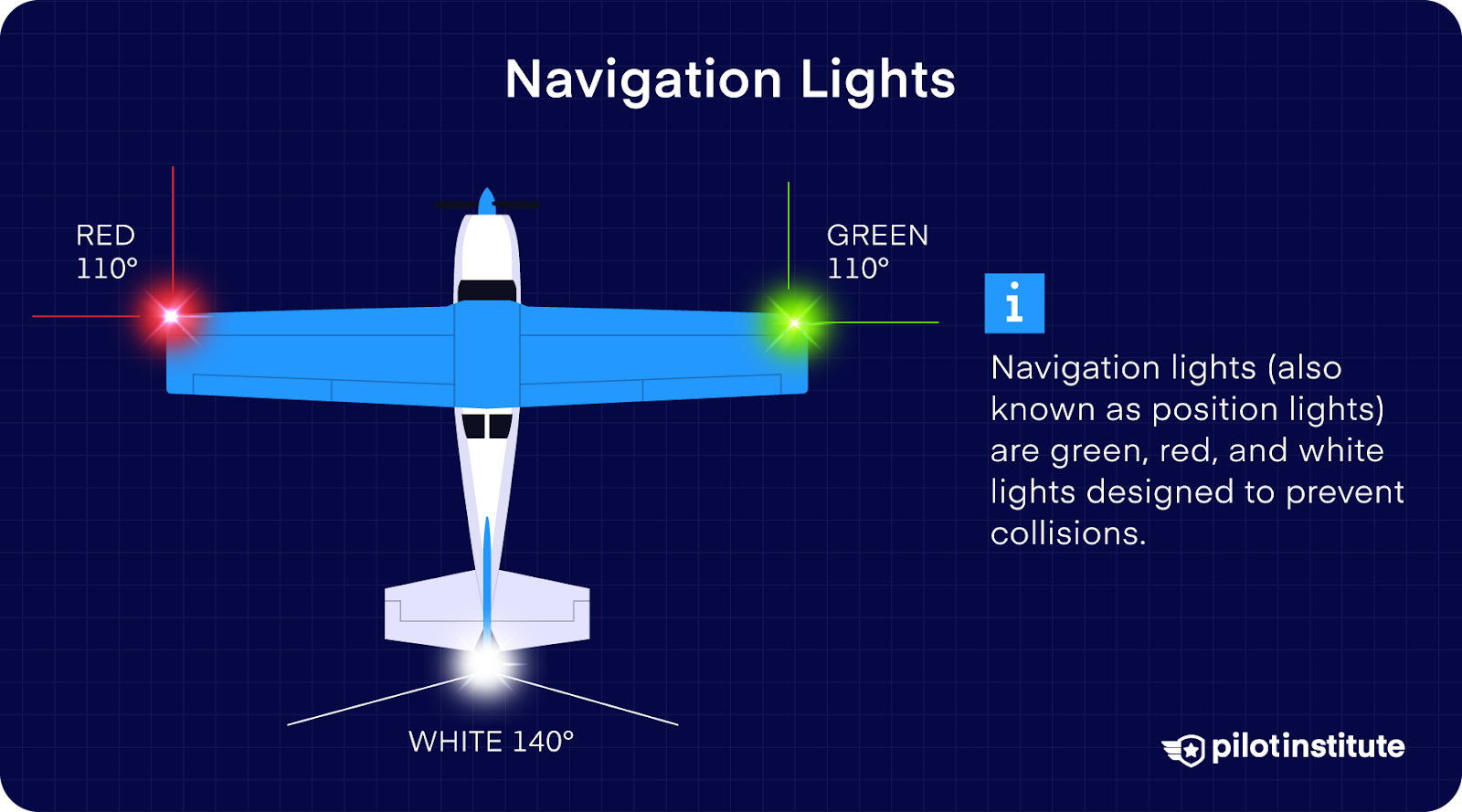 Navigation Lights

RED
110°

GREEN
110°

i

Navigation lights (also known as position lights) are green, red, and white lights designed to prevent collisions.

WHITE 140°

pilotinstitute